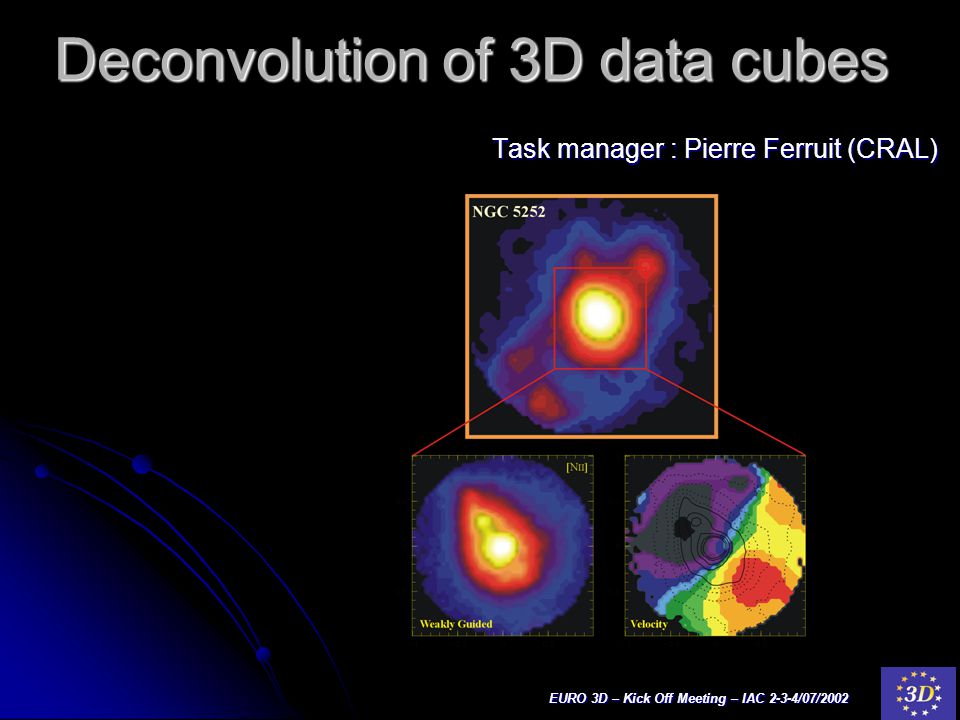 Deconvolution of 3D data cubes

Task manager : Pierre Ferruit (CRAL)

NGC 5252

[NII]

Weakly Guided

Velocity

EURO 3D – Kick Off Meeting – IAC 2-3-4/07/2002

3D